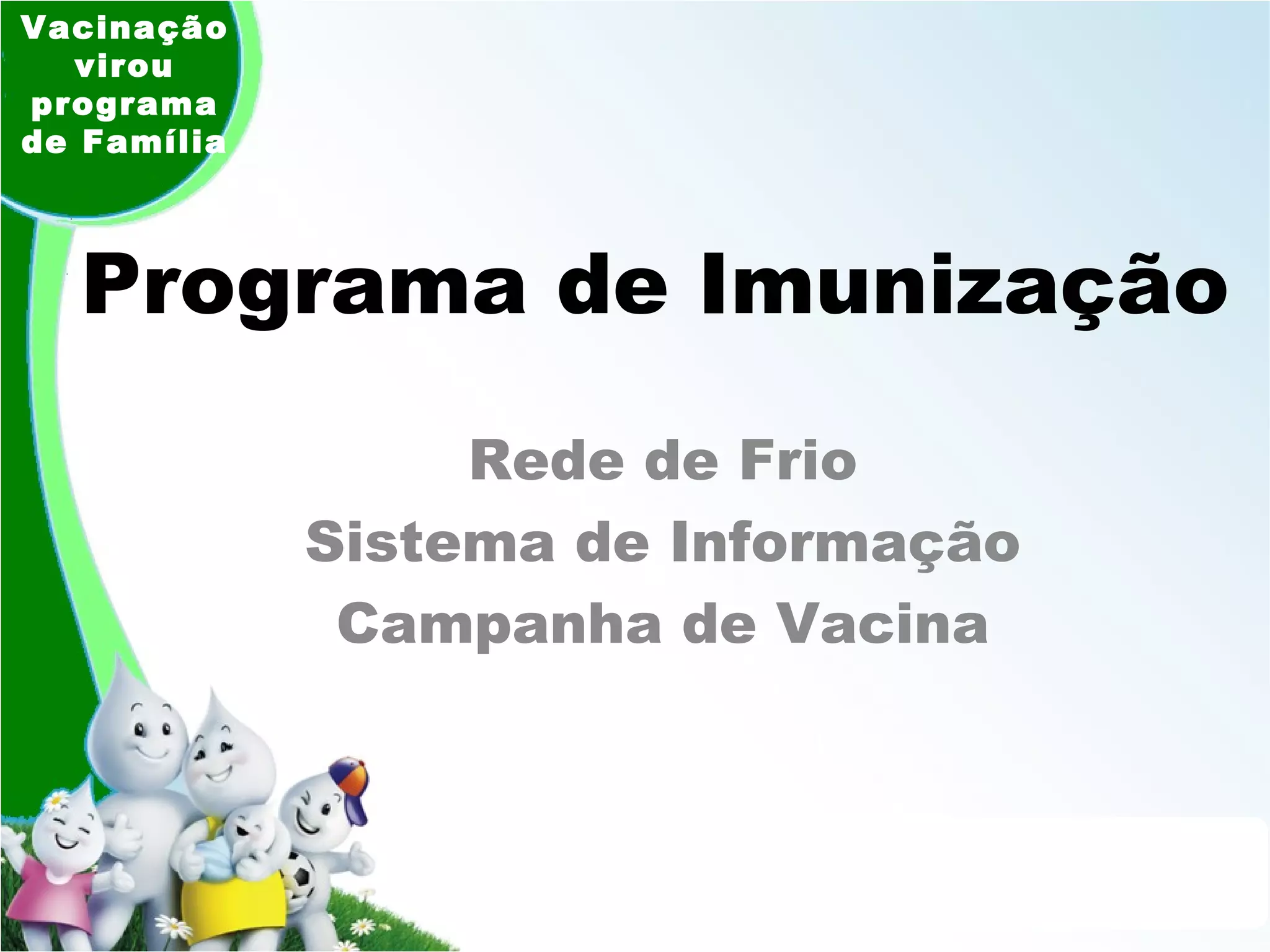 Vacinação virou programa de Família

Programa de Imunização

Rede de Frio
Sistema de Informação
Campanha de Vacina